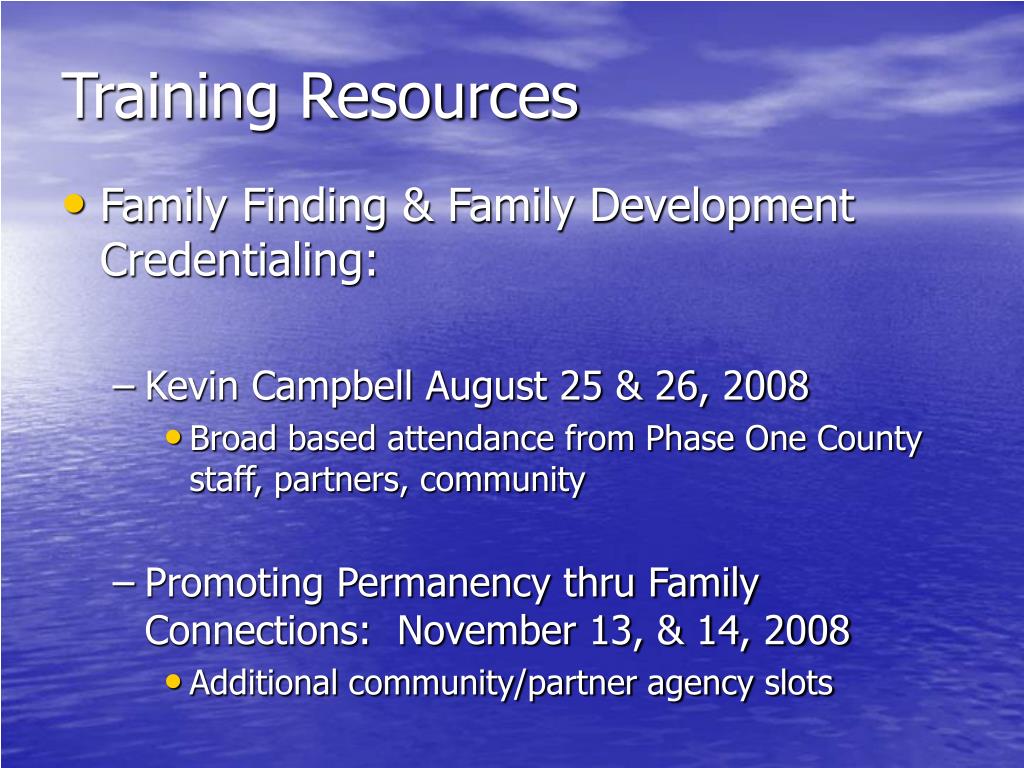 Training Resources

• Family Finding & Family Development Credentialing:

– Kevin Campbell August 25 & 26, 2008
• Broad based attendance from Phase One County staff, partners, community

– Promoting Permanency thru Family Connections: November 13, & 14, 2008
• Additional community/partner agency slots